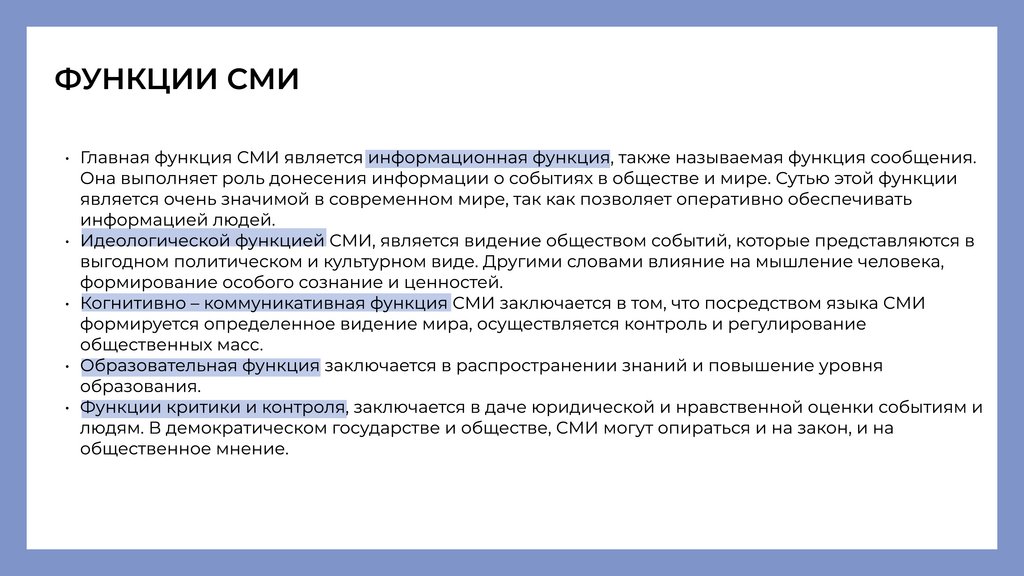 ФУНКЦИИ СМИ

• Главная функция СМИ является информационная функция, также называемая функция сообщения. Она выполняет роль донесения информации о событиях в обществе и мире. Сутью этой функции является очень значимой в современном мире, так как позволяет оперативно обеспечивать информацией людей.
• Идеологической функцией СМИ, является видение обществом событий, которые представляются в выгодном политическом и культурном виде. Другими словами влияние на мышление человека, формирование особого сознание и ценностей.
• Когнитивно – коммуникативная функция СМИ заключается в том, что посредством языка СМИ формируется определенное видение мира, осуществляется контроль и регулирование общественных масс.
• Образовательная функция заключается в распространении знаний и повышение уровня образования.
• Функции критики и контроля, заключается в даче юридической и нравственной оценки событиям и людям. В демократическом государстве и обществе, СМИ могут опираться и на закон, и на общественное мнение.